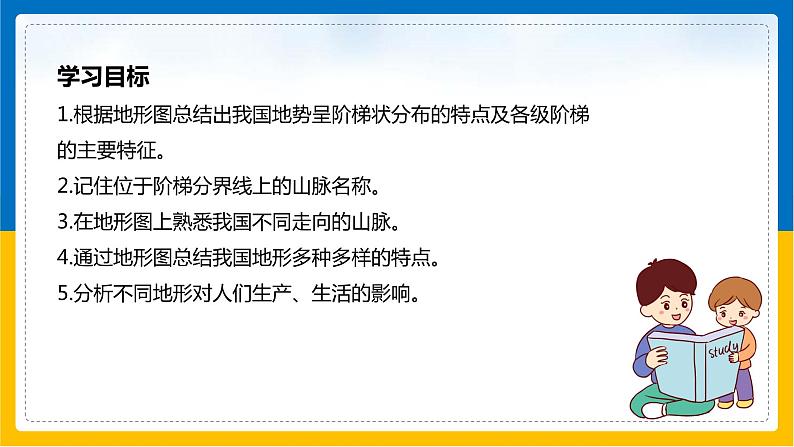 学习目标

1.根据地形图总结出我国地势呈阶梯状分布的特点及各级阶梯的主要特征。

2.记住位于阶梯分界线上的山脉名称。

3.在地形图上熟悉我国不同走向的山脉。

4.通过地形图总结我国地形多种多样的特点。

5.分析不同地形对人们生产、生活的影响。

study